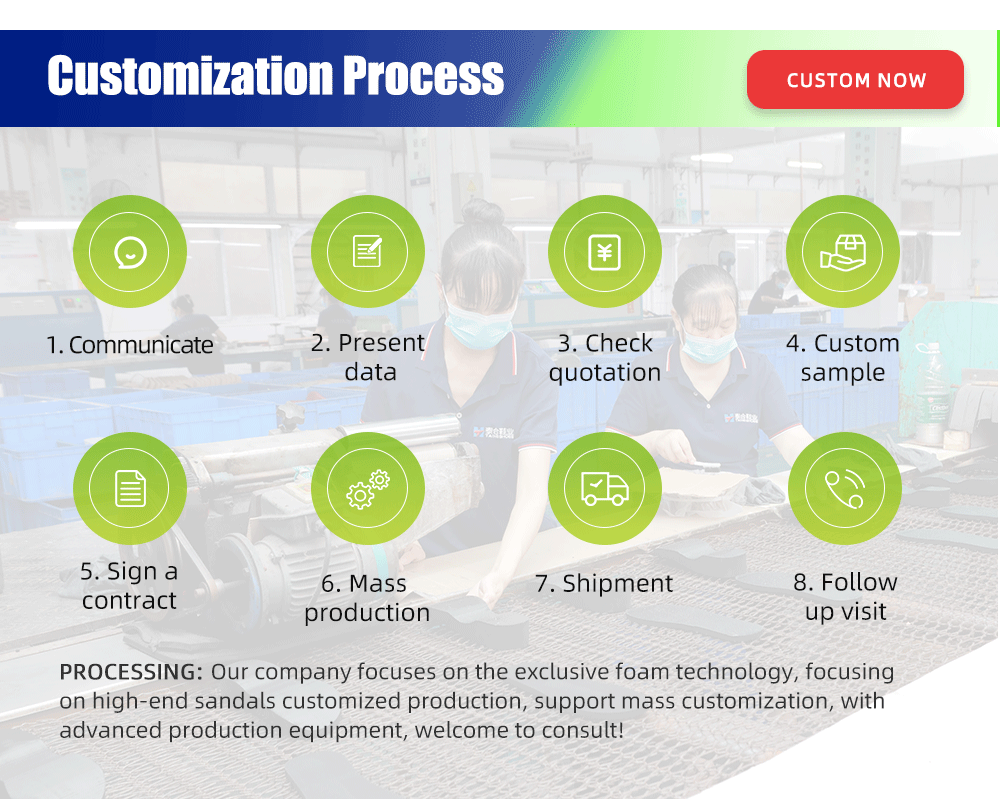 Customization Process

CUSTOM NOW

1. Communicate

2. Present data

3. Check quotation

4. Custom sample

5. Sign a contract

6. Mass production

7. Shipment

8. Follow up visit

PROCESSING: Our company focuses on the exclusive foam technology, focusing on high-end sandals customized production, support mass customization, with advanced production equipment, welcome to consult!